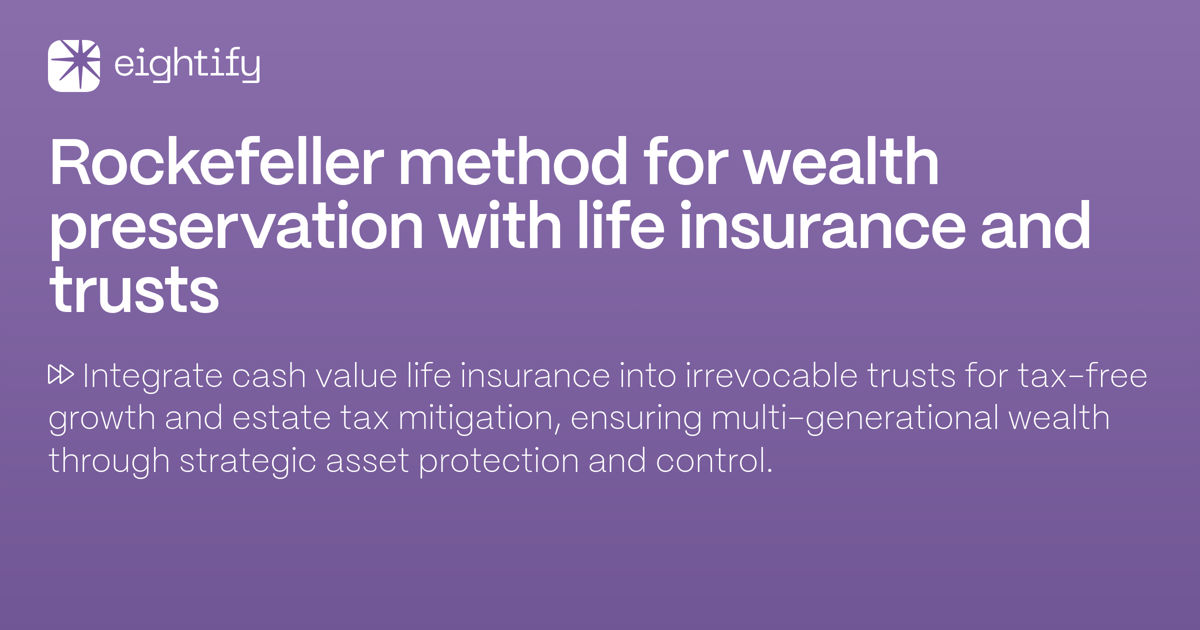 eightify

Rockefeller method for wealth preservation with life insurance and trusts

⏩ Integrate cash value life insurance into irrevocable trusts for tax-free growth and estate tax mitigation, ensuring multi-generational wealth through strategic asset protection and control.